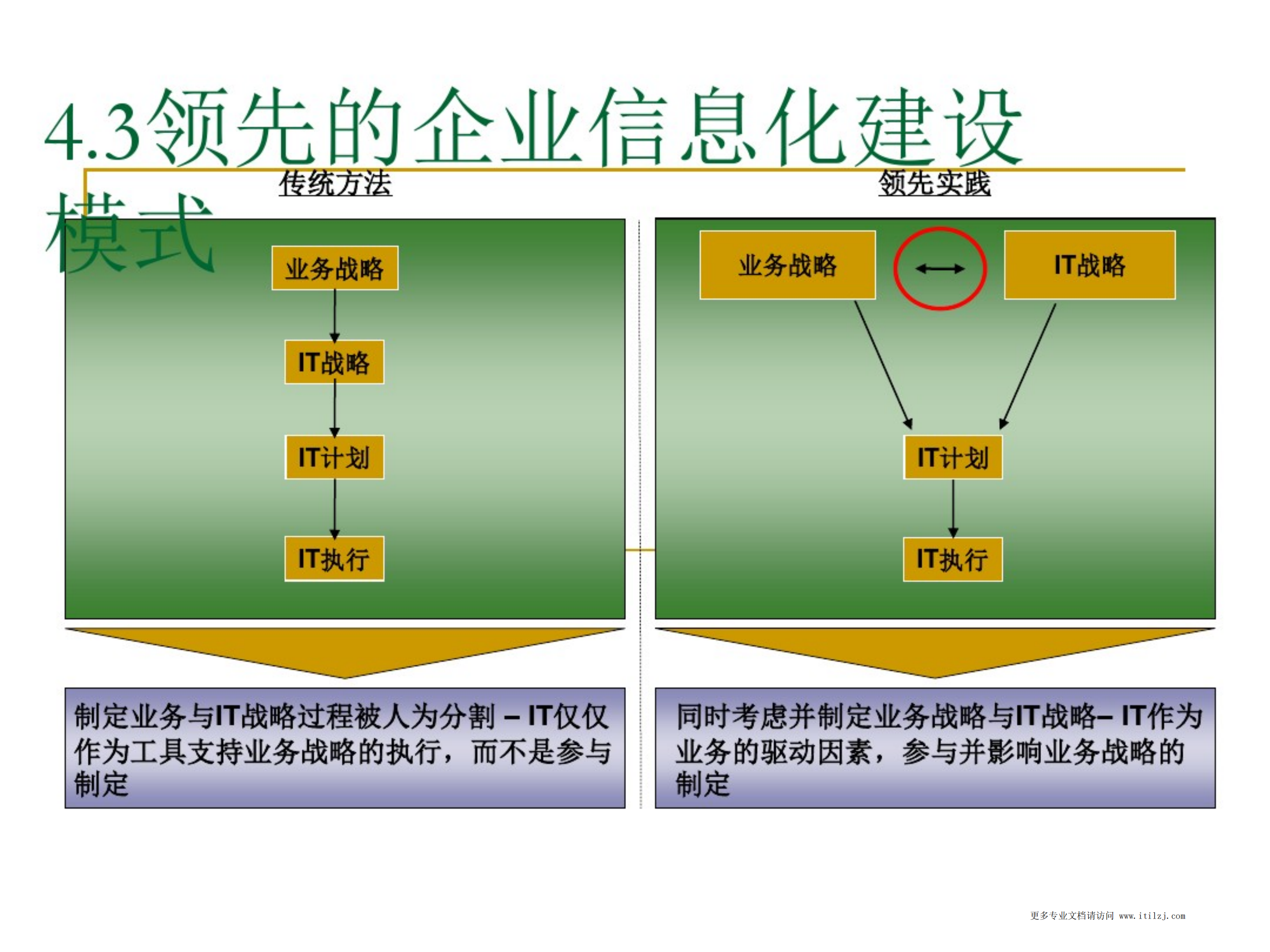 4.3领先的企业信息化建设模式

传统方法

业务战略

IT战略

IT计划

IT执行

制定业务与IT战略过程被人为分割 – IT仅仅作为工具支持业务战略的执行，而不是参与制定

领先实践

业务战略

IT战略

IT计划

IT执行

同时考虑并制定业务战略与IT战略– IT作为业务的驱动因素，参与并影响业务战略的制定

更多专业文档请访问 www.itilzj.com